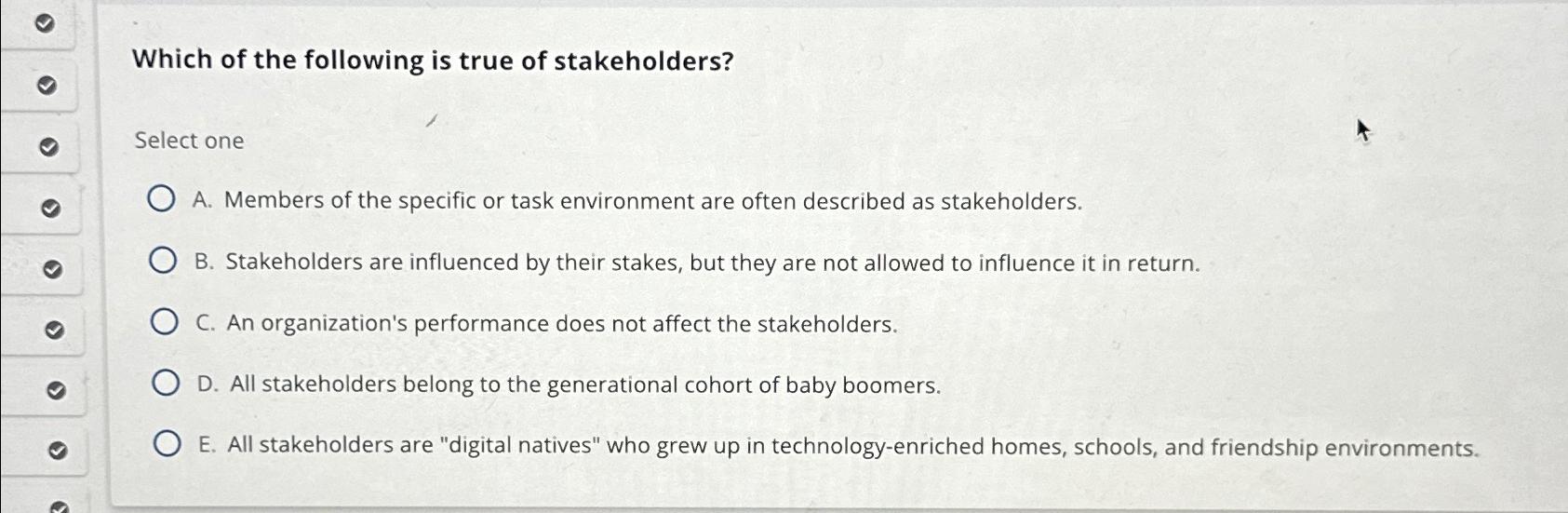 Which of the following is true of stakeholders?

Select one

A. Members of the specific or task environment are often described as stakeholders.

B. Stakeholders are influenced by their stakes, but they are not allowed to influence it in return.

C. An organization's performance does not affect the stakeholders.

D. All stakeholders belong to the generational cohort of baby boomers.

E. All stakeholders are "digital natives" who grew up in technology-enriched homes, schools, and friendship environments.